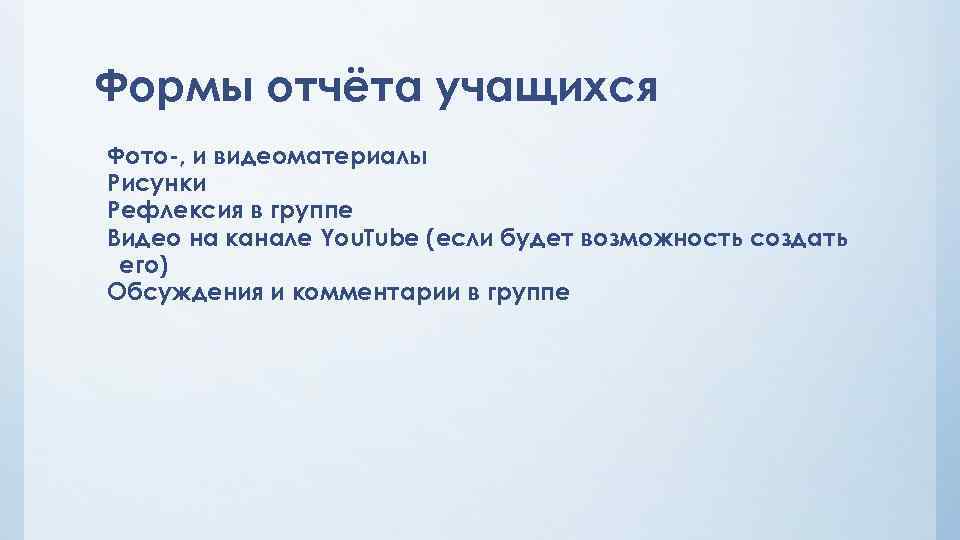 Формы отчёта учащихся

Фото-, и видеоматериалы
Рисунки
Рефлексия в группе
Видео на канале YouTube (если будет возможность создать его)
Обсуждения и комментарии в группе